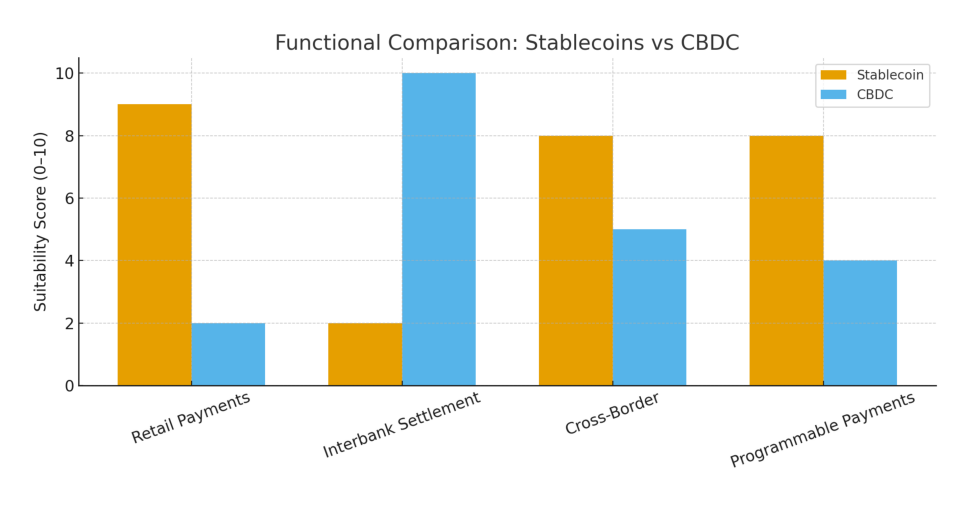 Functional Comparison: Stablecoins vs CBDC

Stablecoin
CBDC

Suitability Score (0–10)

10
8
6
4
2
0

Retail Payments
Interbank Settlement
Cross-Border
Programmable Payments